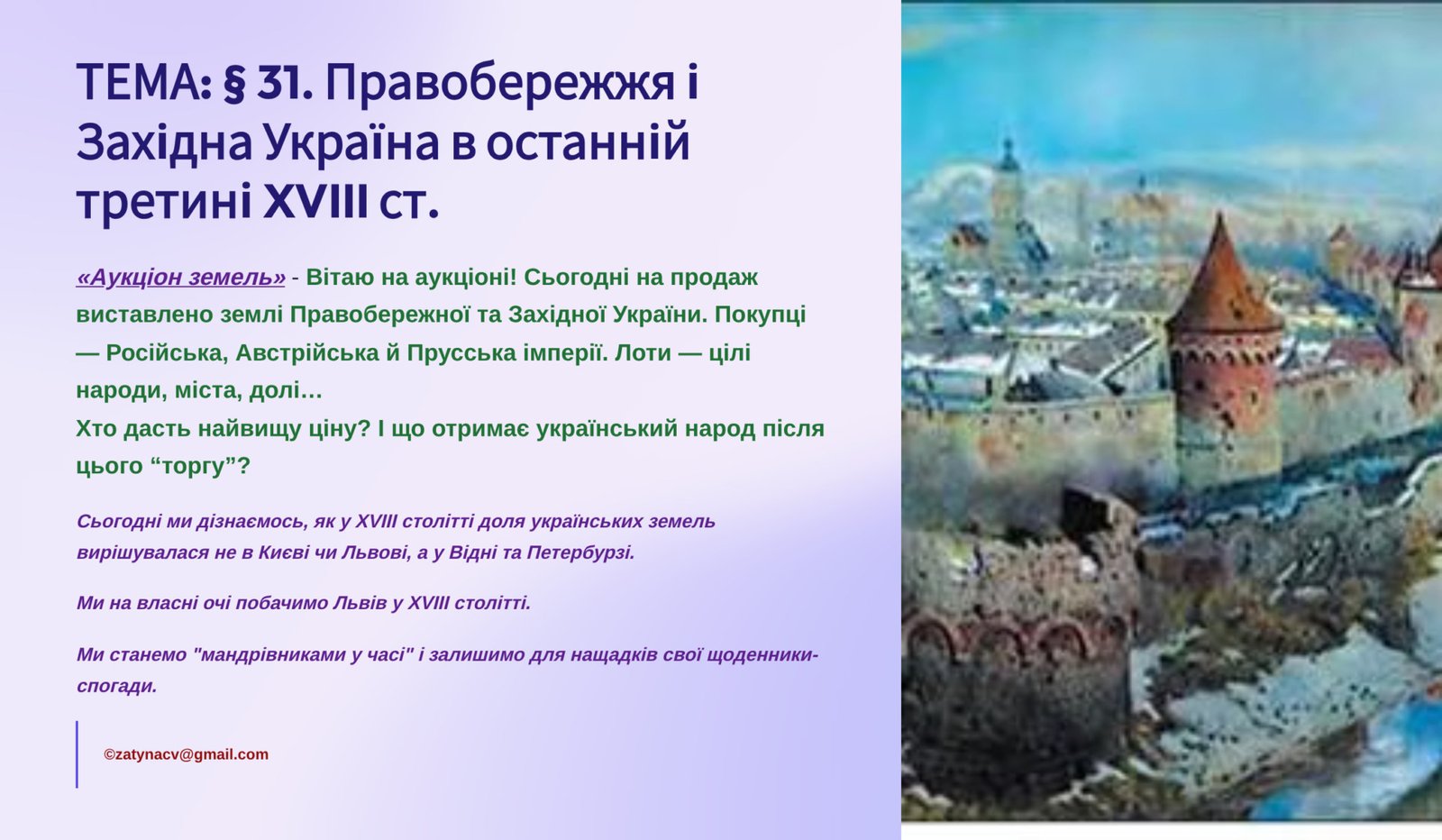 ТЕМА: § 31. Правобережжя і Західна Україна в останній третині XVIII ст.

«Аукціон земель» - Вітаю на аукціоні! Сьогодні на продаж виставлено землі Правобережної та Західної України. Покупці — Російська, Австрійська й Прусська імперії. Лоти — цілі народи, міста, долі…
Хто дасть найвищу ціну? І що отримає український народ після цього “торгу”?

Сьогодні ми дізнаємось, як у XVIII столітті доля українських земель вирішувалася не в Києві чи Львові, а у Відні та Петербурзі.

Ми на власні очі побачимо Львів у XVIII столітті.

Ми станемо "мандрівниками у часі" і залишимо для нащадків свої щоденники-спогади.

©zatynacv@gmail.com